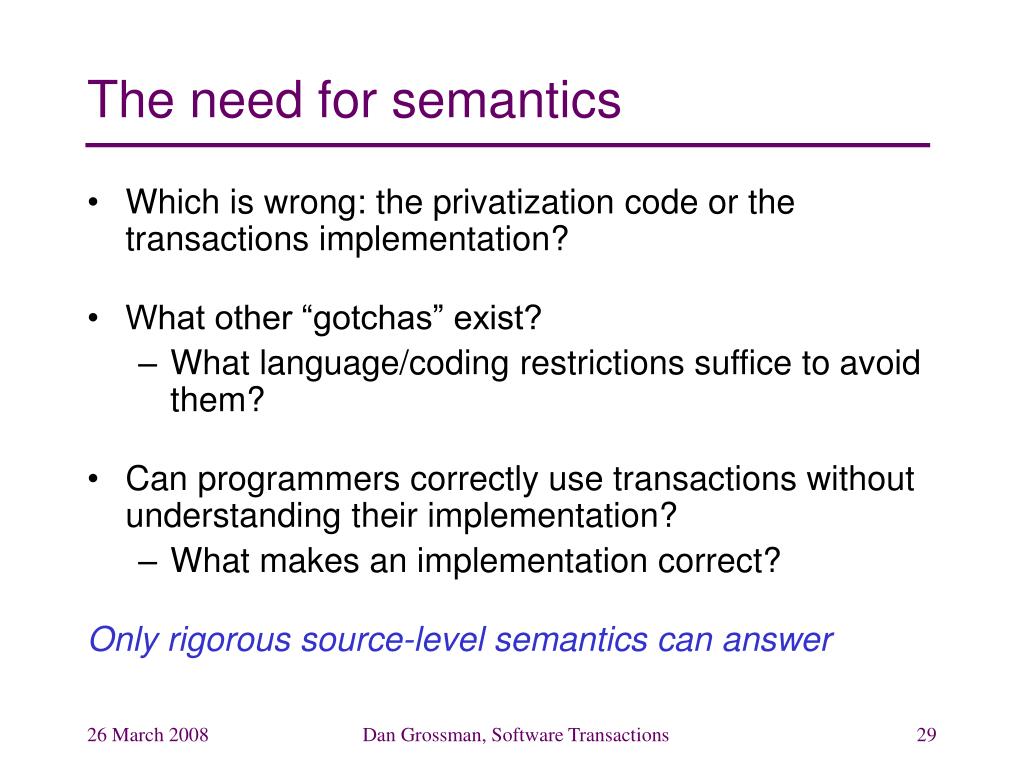 The need for semantics

• Which is wrong: the privatization code or the transactions implementation?

• What other “gotchas” exist?
– What language/coding restrictions suffice to avoid them?

• Can programmers correctly use transactions without understanding their implementation?
– What makes an implementation correct?

Only rigorous source-level semantics can answer

26 March 2008

Dan Grossman, Software Transactions

29